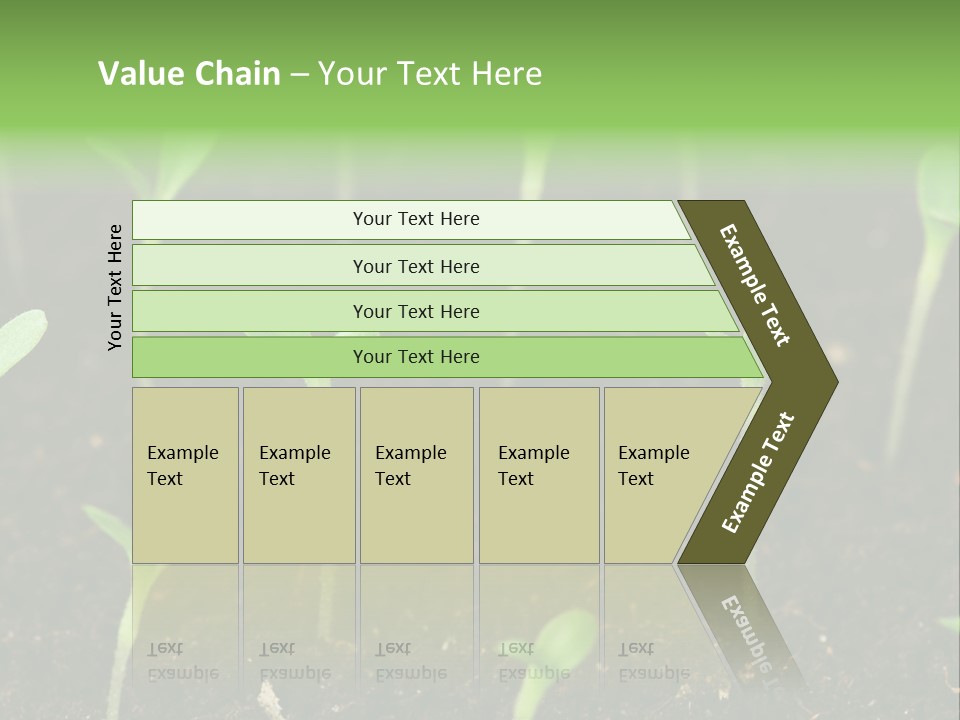 Value Chain – Your Text Here

Your Text Here

Your Text Here

Your Text Here

Your Text Here

Your Text Here

Example Text

Example Text

Example Text

Example Text

Example Text

Example Text

Example Text